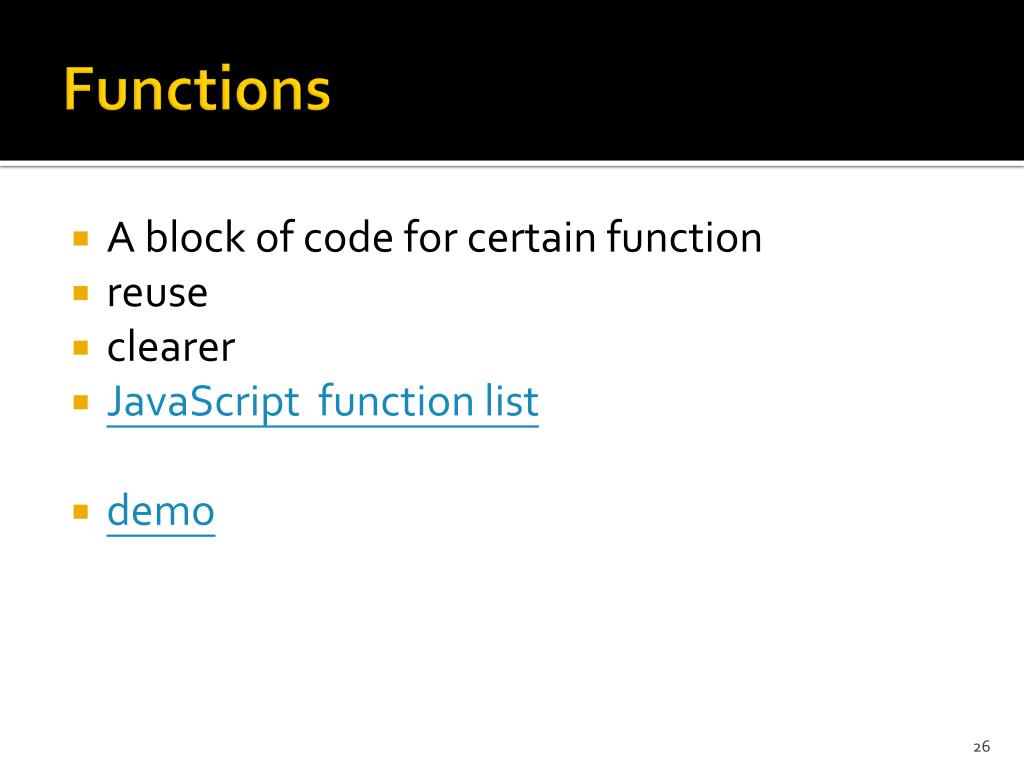 Functions

A block of code for certain function
reuse
clearer
JavaScript  function list

demo

26